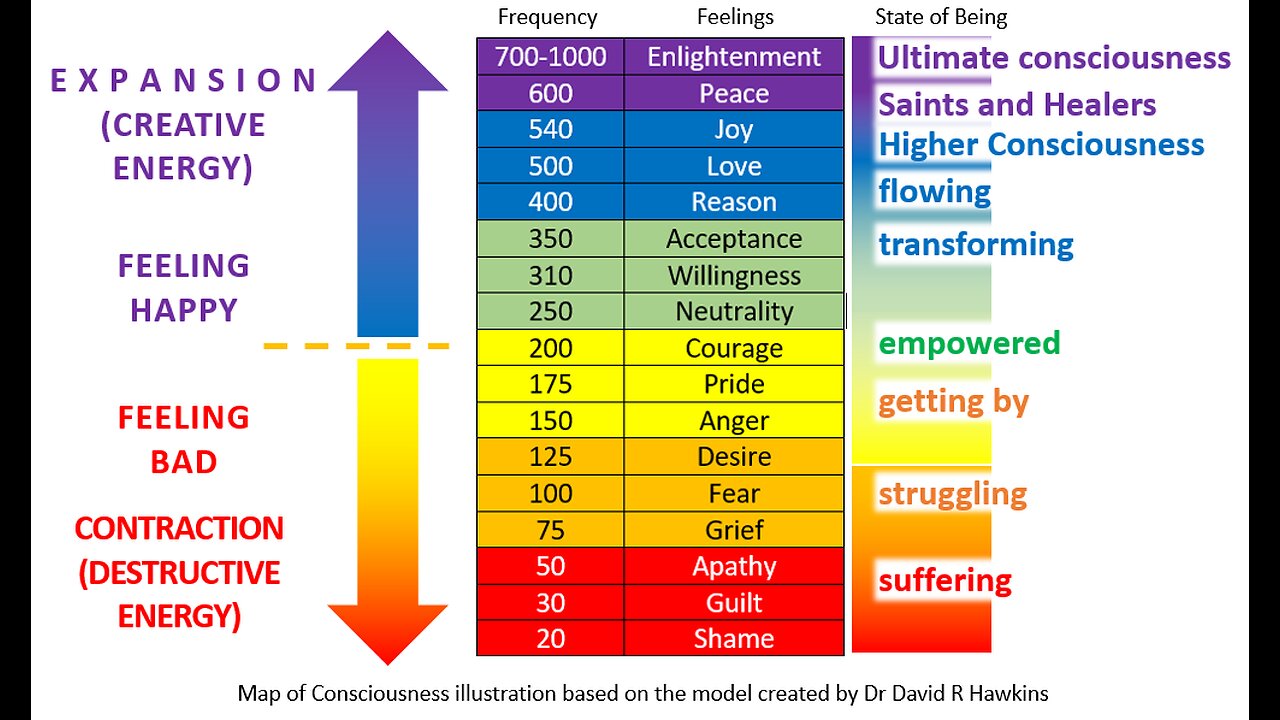 EXPANSION (CREATIVE ENERGY)

FEELING HAPPY

FEELING BAD

CONTRACTION (DESTRUCTIVE ENERGY)

| Frequency | Feelings |
|---|---|
| 700-1000 | Enlightenment |
| 600 | Peace |
| 540 | Joy |
| 500 | Love |
| 400 | Reason |
| 350 | Acceptance |
| 310 | Willingness |
| 250 | Neutrality |
| 200 | Courage |
| 175 | Pride |
| 150 | Anger |
| 125 | Desire |
| 100 | Fear |
| 75 | Grief |
| 50 | Apathy |
| 30 | Guilt |
| 20 | Shame |

State of Being

Ultimate consciousness

Saints and Healers

Higher Consciousness

flowing

transforming

empowered

getting by

struggling

suffering

Map of Consciousness illustration based on the model created by Dr David R Hawkins